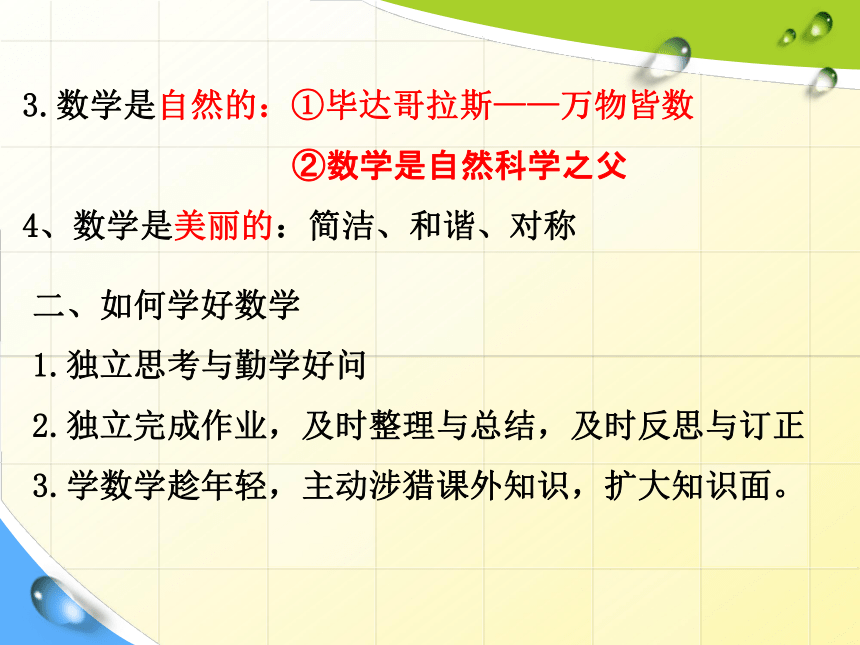 3.数学是自然的：①毕达哥拉斯——万物皆数

②数学是自然科学之父

4、数学是美丽的：简洁、和谐、对称

二、如何学好数学

1.独立思考与勤学好问

2.独立完成作业，及时整理与总结，及时反思与订正

3.学数学趁年轻，主动涉猎课外知识，扩大知识面。